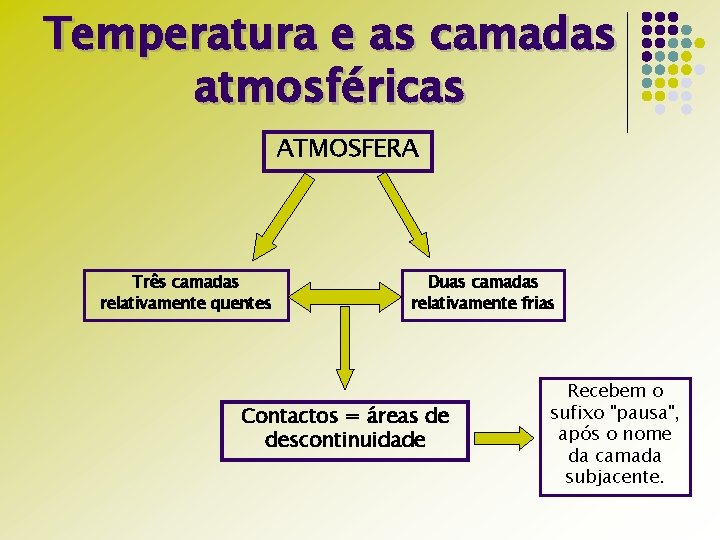 Temperatura e as camadas atmosféricas

ATMOSFERA

Três camadas relativamente quentes

Duas camadas relativamente frias

Contactos = áreas de descontinuidade

Recebem o sufixo "pausa", após o nome da camada subjacente.